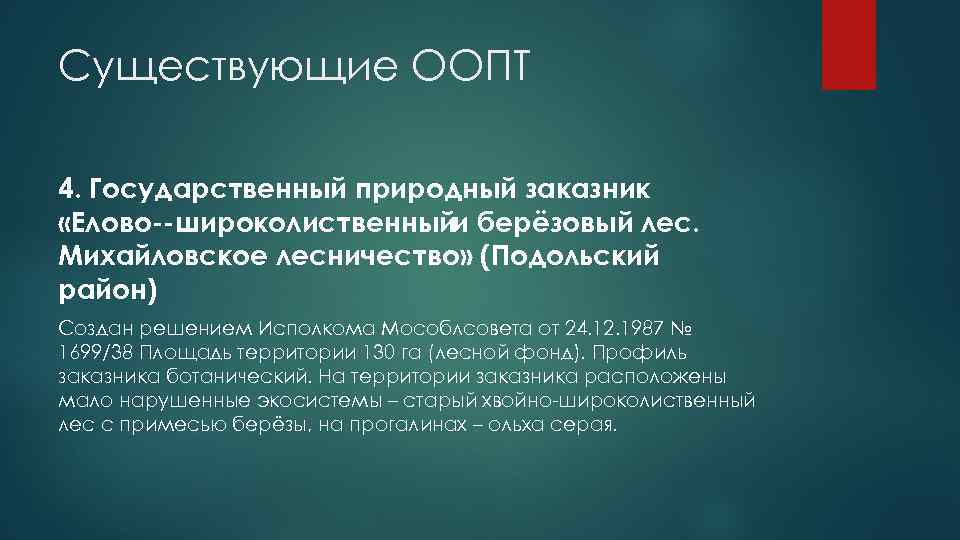 Существующие ООПТ

4. Государственный природный заказник «Елово--широколиственныйи берёзовый лес. Михайловское лесничество» (Подольский район)

Создан решением Исполкома Мособлсовета от 24.12.1987 № 1699/38 Площадь территории 130 га (лесной фонд). Профиль заказника ботанический. На территории заказника расположены мало нарушенные экосистемы – старый хвойно-широколиственный лес с примесью берёзы, на прогалинах – ольха серая.